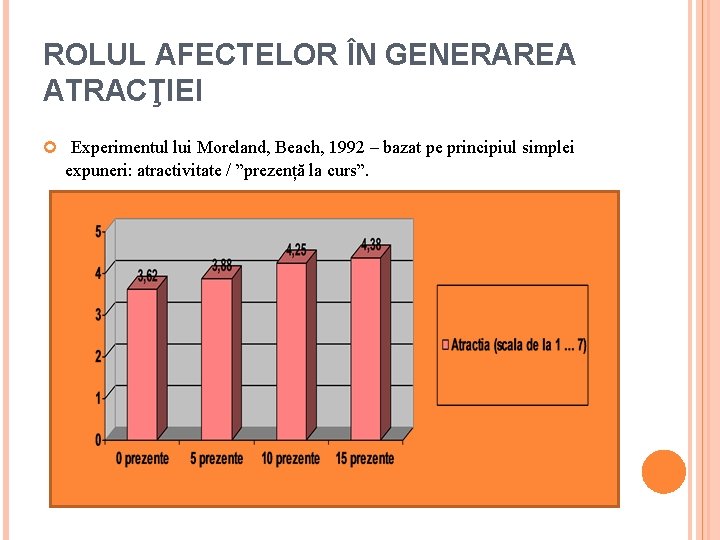 ROLUL AFECTELOR ÎN GENERAREA ATRACŢIEI

Experimentul lui Moreland, Beach, 1992 – bazat pe principiul simplei expuneri: atractivitate / ”prezență la curs”.

5
4
3
2
1
0

3,62
3,88
4,25
4,38

0 prezente
5 prezente
10 prezente
15 prezente

Atractia (scala de la 1 ... 7)